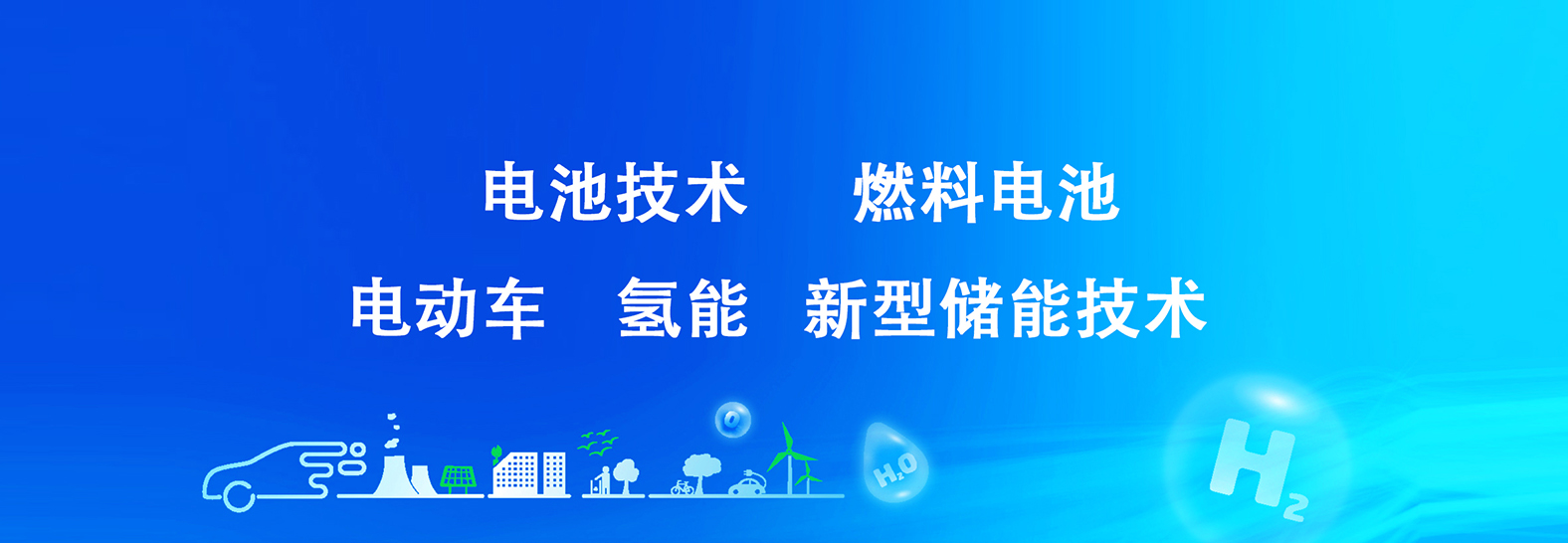 电池技术　燃料电池

电动车　氢能　新型储能技术

O

$H_2O$

$H_2$